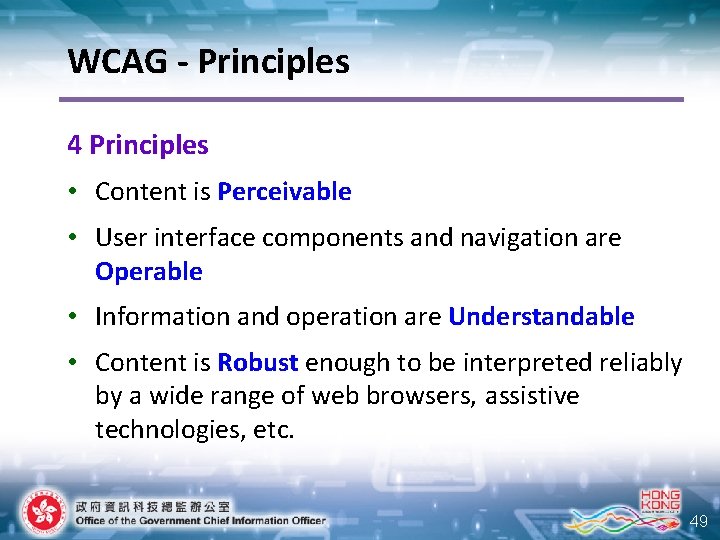 WCAG - Principles

4 Principles

• Content is Perceivable

• User interface components and navigation are Operable

• Information and operation are Understandable

• Content is Robust enough to be interpreted reliably by a wide range of web browsers, assistive technologies, etc.

政府資訊科技總監辦公室
Office of the Government Chief Information Officer

HONG KONG

49